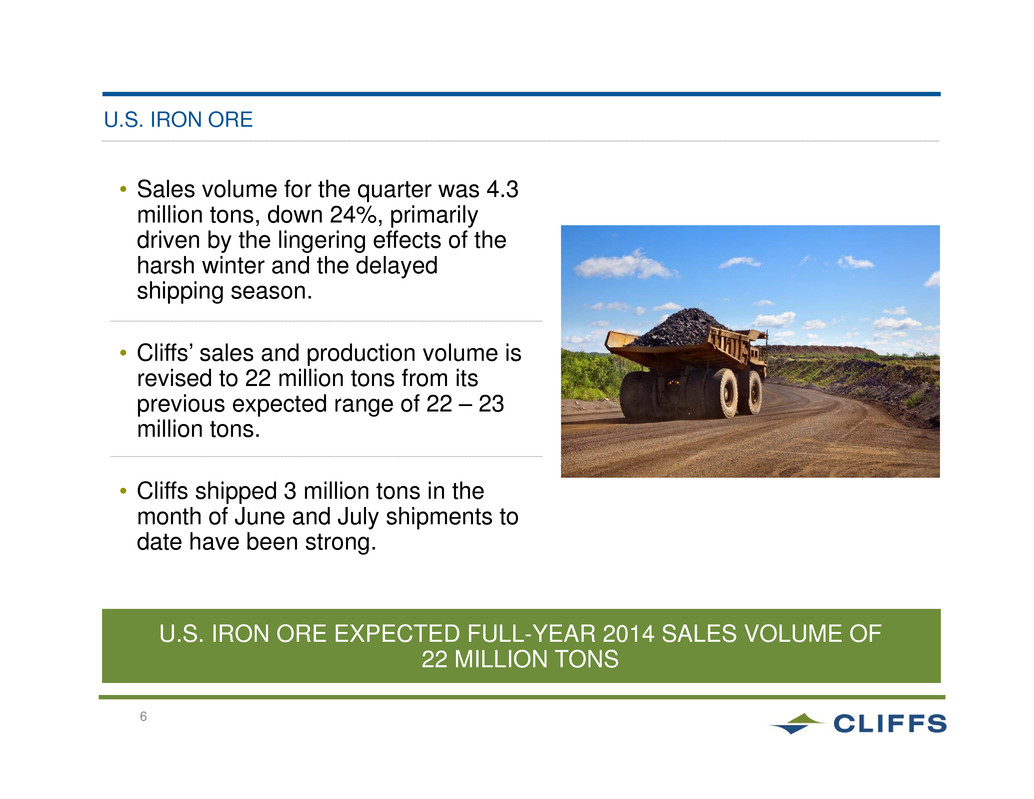 U.S. IRON ORE

• Sales volume for the quarter was 4.3 million tons, down 24%, primarily driven by the lingering effects of the harsh winter and the delayed shipping season.

• Cliffs' sales and production volume is revised to 22 million tons from its previous expected range of 22 – 23 million tons.

• Cliffs shipped 3 million tons in the month of June and July shipments to date have been strong.

U.S. IRON ORE EXPECTED FULL-YEAR 2014 SALES VOLUME OF 22 MILLION TONS

6

CLIFFS